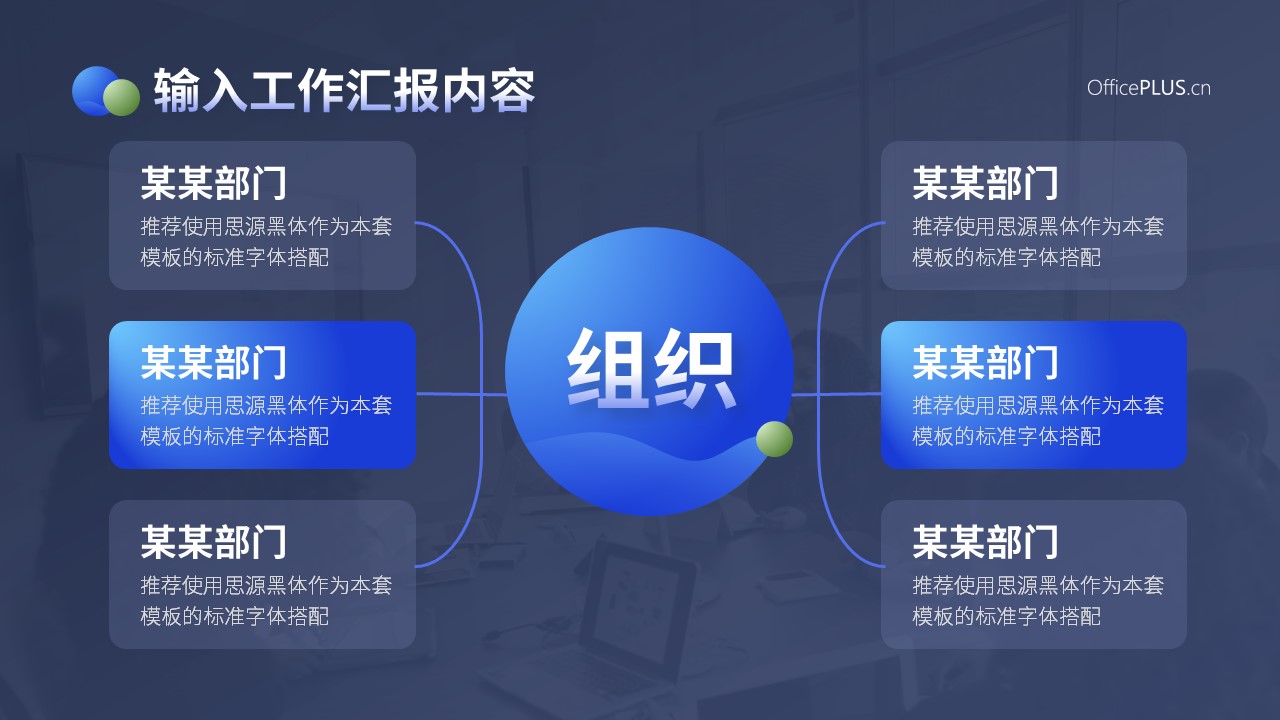 输入工作汇报内容

OfficePLUS.cn

某某部门
推荐使用思源黑体作为本套模板的标准字体搭配

某某部门
推荐使用思源黑体作为本套模板的标准字体搭配

某某部门
推荐使用思源黑体作为本套模板的标准字体搭配

组织

某某部门
推荐使用思源黑体作为本套模板的标准字体搭配

某某部门
推荐使用思源黑体作为本套模板的标准字体搭配

某某部门
推荐使用思源黑体作为本套模板的标准字体搭配